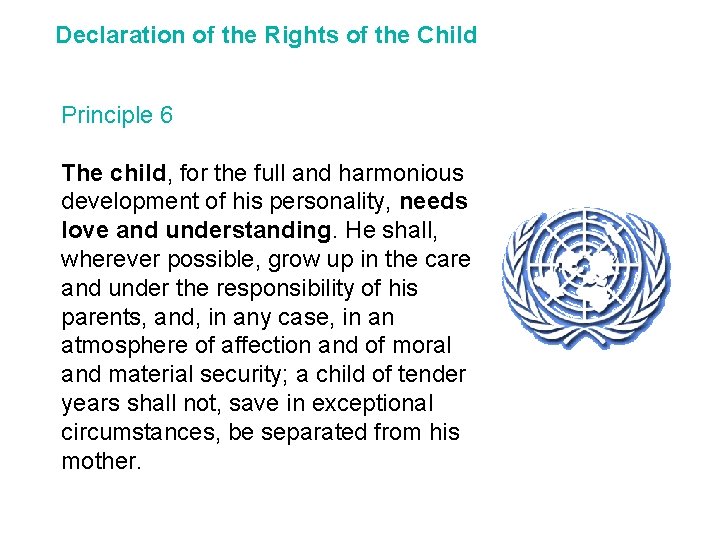 Declaration of the Rights of the Child

Principle 6

The child, for the full and harmonious development of his personality, needs love and understanding. He shall, wherever possible, grow up in the care and under the responsibility of his parents, and, in any case, in an atmosphere of affection and of moral and material security; a child of tender years shall not, save in exceptional circumstances, be separated from his mother.